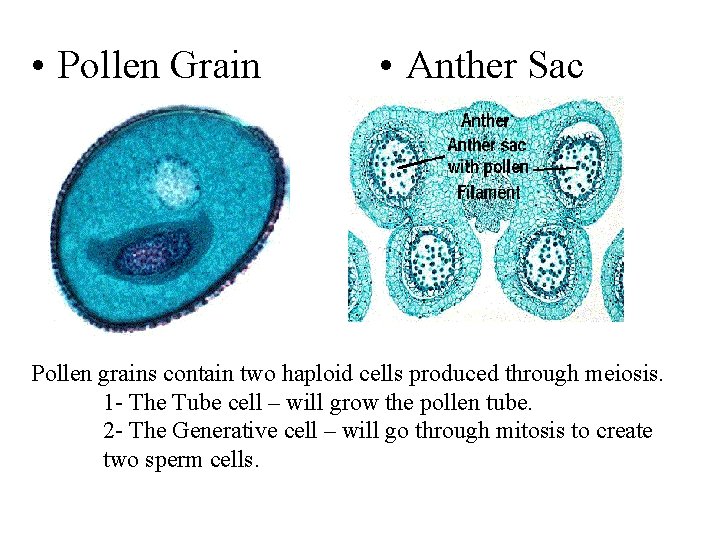 • Pollen Grain

• Anther Sac

Anther
Anther sac with pollen
Filament

Pollen grains contain two haploid cells produced through meiosis.

1- The Tube cell – will grow the pollen tube.

2- The Generative cell – will go through mitosis to create two sperm cells.